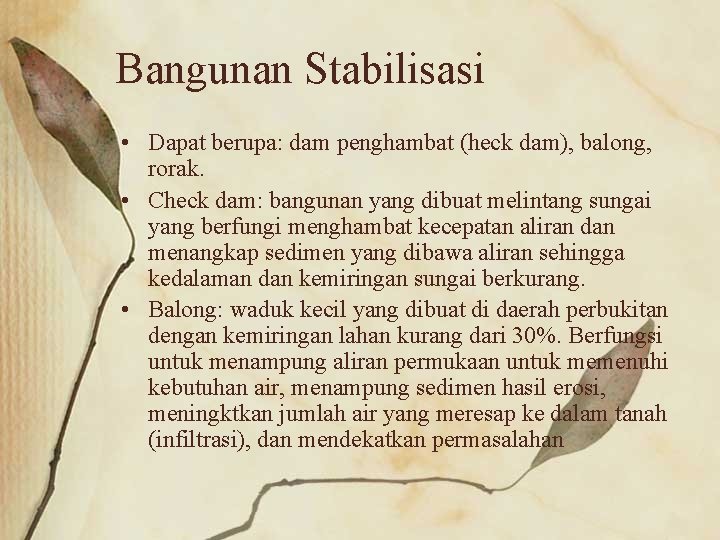 Bangunan Stabilisasi

• Dapat berupa: dam penghambat (heck dam), balong, rorak.
• Check dam: bangunan yang dibuat melintang sungai yang berfungi menghambat kecepatan aliran dan menangkap sedimen yang dibawa aliran sehingga kedalaman dan kemiringan sungai berkurang.
• Balong: waduk kecil yang dibuat di daerah perbukitan dengan kemiringan lahan kurang dari 30%. Berfungsi untuk menampung aliran permukaan untuk memenuhi kebutuhan air, menampung sedimen hasil erosi, meningktkan jumlah air yang meresap ke dalam tanah (infiltrasi), dan mendekatkan permasalahan